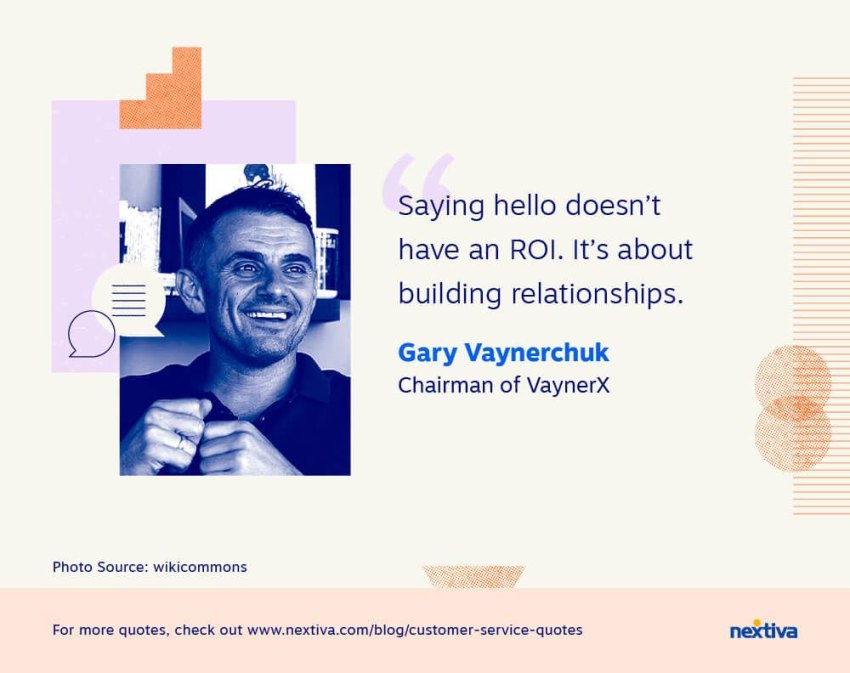 “

Saying hello doesn’t have an ROI. It’s about building relationships.

Gary Vaynerchuk
Chairman of VaynerX

Photo Source: wikicommons

For more quotes, check out www.nextiva.com/blog/customer-service-quotes

nextiva